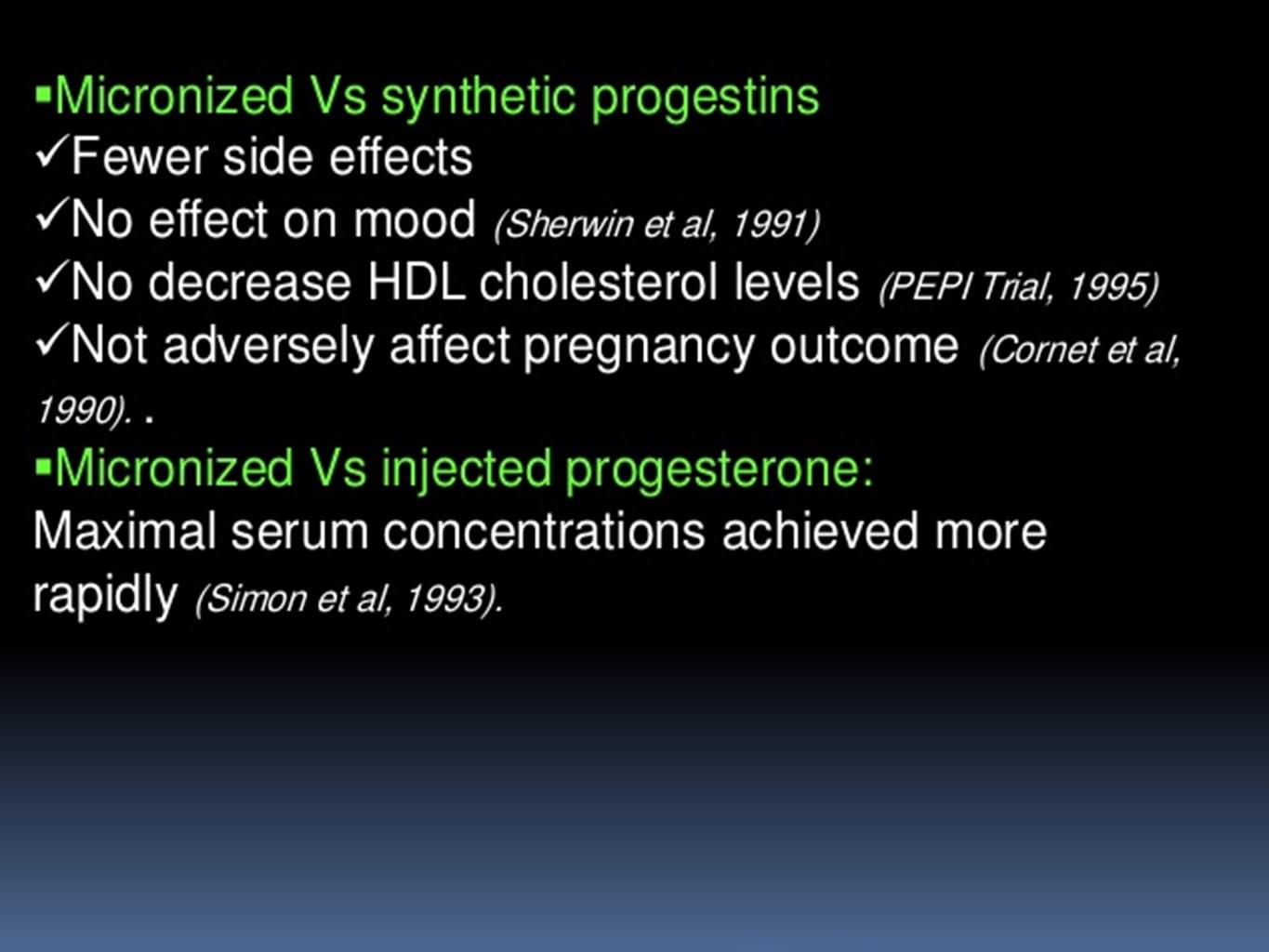 ▪Micronized Vs synthetic progestins
✓Fewer side effects
✓No effect on mood (Sherwin et al, 1991)
✓No decrease HDL cholesterol levels (PEPI Trial, 1995)
✓Not adversely affect pregnancy outcome (Cornet et al, 1990). .
▪Micronized Vs injected progesterone:
Maximal serum concentrations achieved more rapidly (Simon et al, 1993).